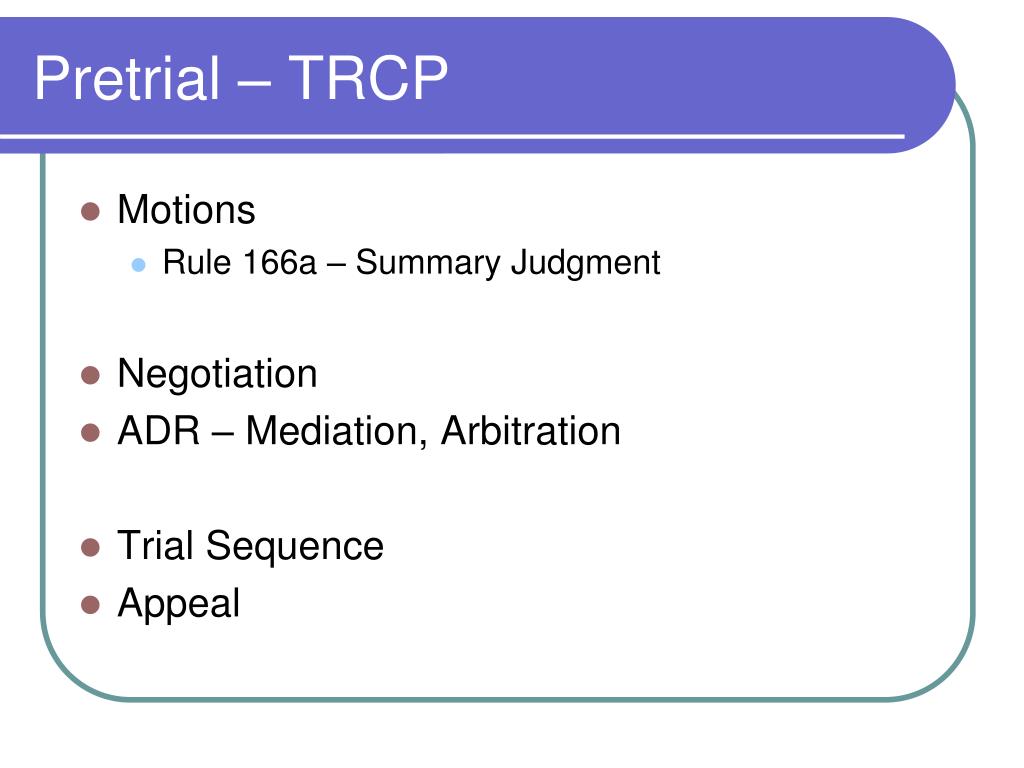 Pretrial – TRCP

- Motions
  - Rule 166a – Summary Judgment

- Negotiation
- ADR – Mediation, Arbitration

- Trial Sequence
- Appeal